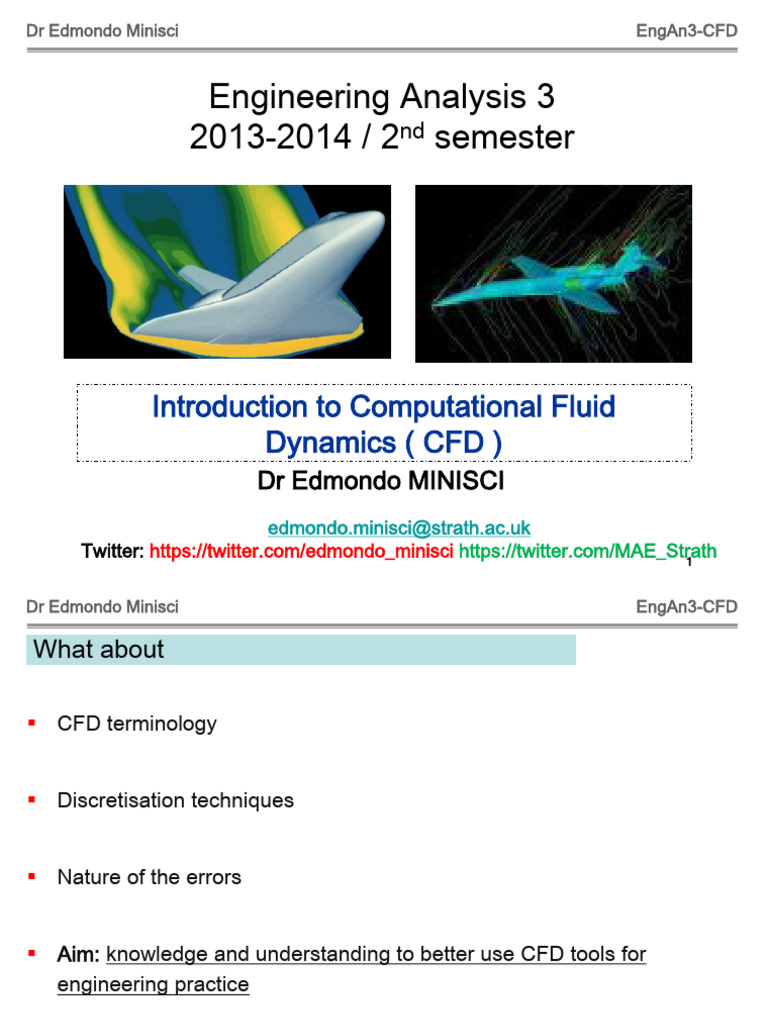 Dr Edmondo Minisci EngAn3-CFD

Engineering Analysis 3
2013-2014 / 2$^{nd}$ semester

Introduction to Computational Fluid Dynamics ( CFD )

Dr Edmondo MINISCI

edmondo.minisci@strath.ac.uk
Twitter: https://twitter.com/edmondo_minisci https://twitter.com/MAE_Strath

1

Dr Edmondo Minisci EngAn3-CFD

What about

▪ CFD terminology

▪ Discretisation techniques

▪ Nature of the errors

▪ Aim: knowledge and understanding to better use CFD tools for engineering practice